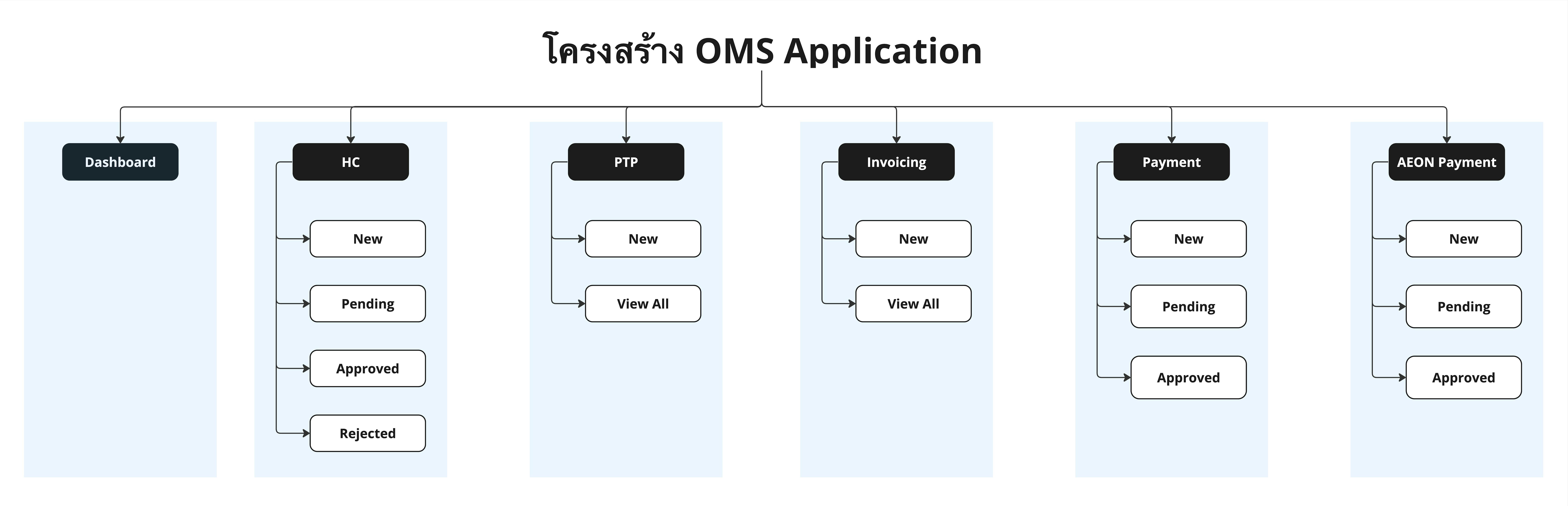 โครงสร้าง OMS Application

Dashboard

HC
New
Pending
Approved
Rejected

PTP
New
View All

Invoicing
New
View All

Payment
New
Pending
Approved

AEON Payment
New
Pending
Approved